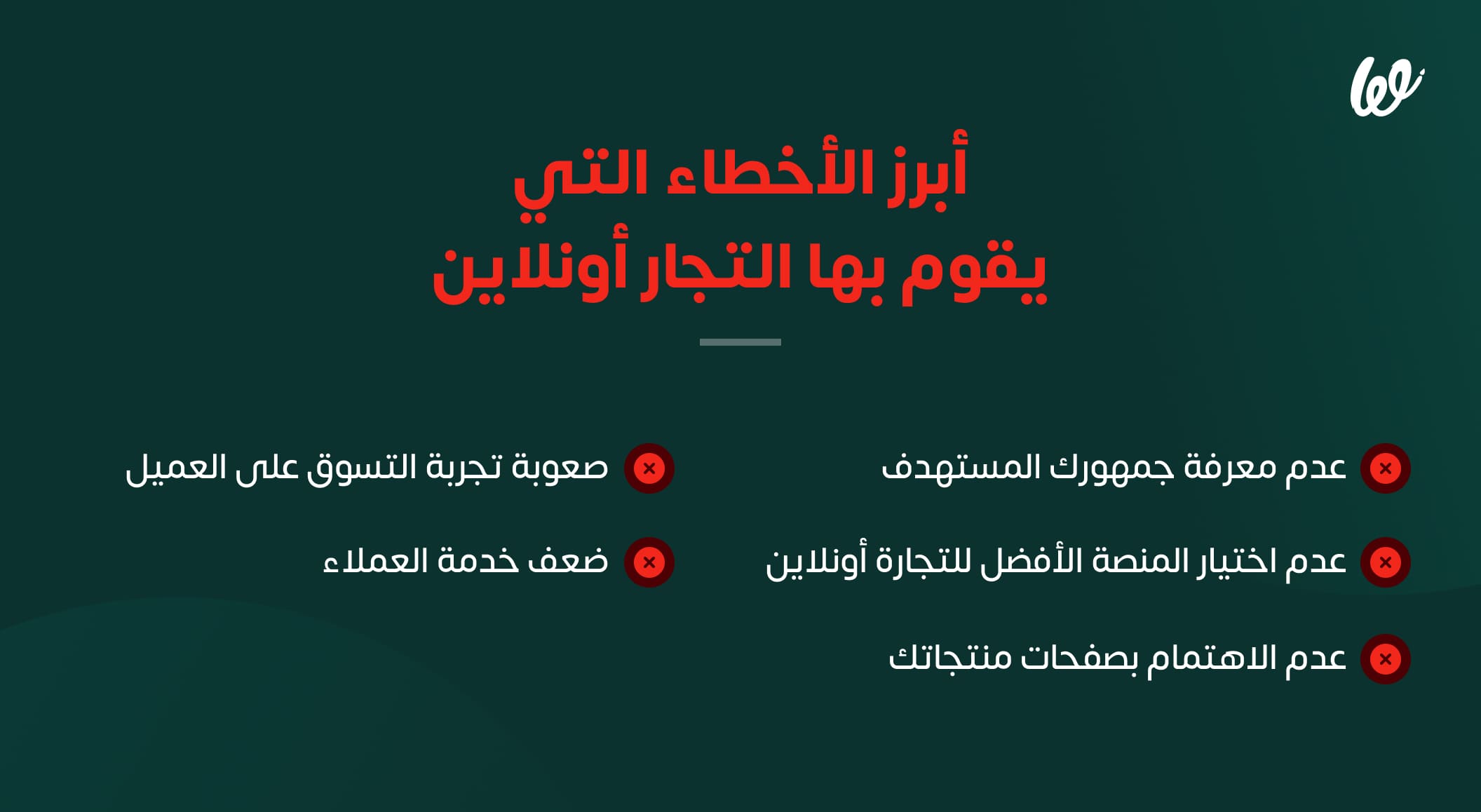 أبرز الأخطاء التي يقوم بها التجار أونلاين

عدم معرفة جمهورك المستهدف

عدم اختيار المنصة الأفضل للتجارة أونلاين

عدم الاهتمام بصفحات منتجاتك

صعوبة تجربة التسوق على العميل

ضعف خدمة العملاء